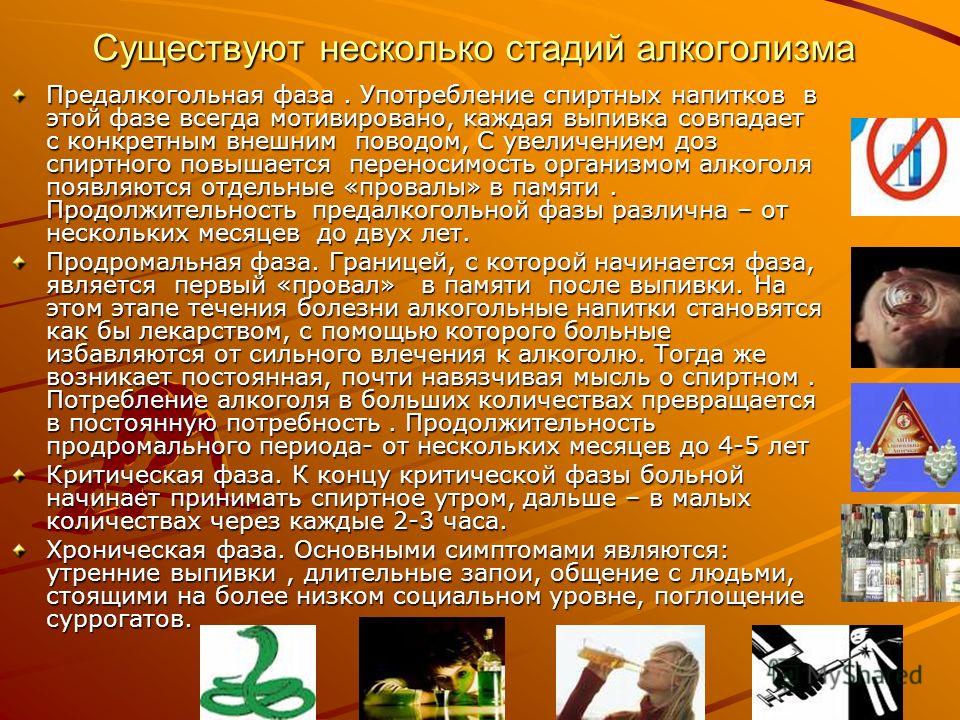 Существуют несколько стадий алкоголизма

Предалкогольная фаза . Употребление спиртных напитков в этой фазе всегда мотивировано, каждая выпивка совпадает с конкретным внешним поводом, С увеличением доз спиртного повышается переносимость организмом алкоголя появляются отдельные «провалы» в памяти . Продолжительность предалкогольной фазы различна – от нескольких месяцев до двух лет.

Продромальная фаза. Границей, с которой начинается фаза, является первый «провал» в памяти после выпивки. На этом этапе течения болезни алкогольные напитки становятся как бы лекарством, с помощью которого больные избавляются от сильного влечения к алкоголю. Тогда же возникает постоянная, почти навязчивая мысль о спиртном . Потребление алкоголя в больших количествах превращается в постоянную потребность . Продолжительность продромального периода- от нескольких месяцев до 4-5 лет

Критическая фаза. К концу критической фазы больной начинает принимать спиртное утром, дальше – в малых количествах через каждые 2-3 часа.

Хроническая фаза. Основными симптомами являются: утренние выпивки , длительные запои, общение с людьми, стоящими на более низком социальном уровне, поглощение суррогатов.

MyShared